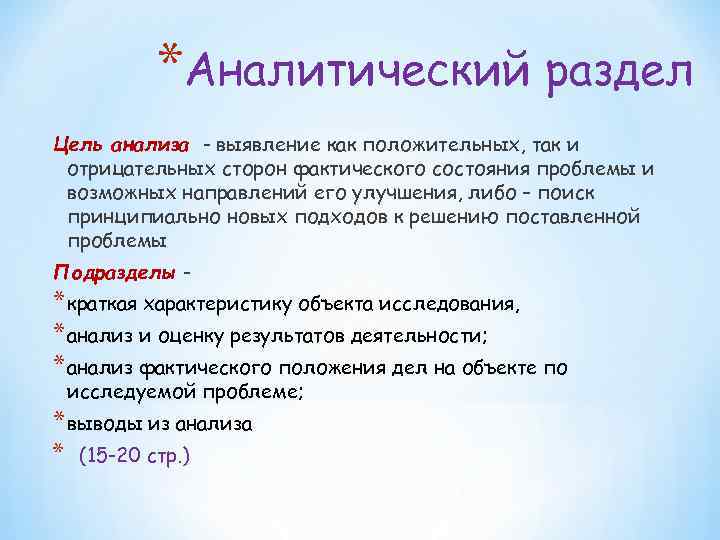 *Аналитический раздел

Цель анализа - выявление как положительных, так и отрицательных сторон фактического состояния проблемы и возможных направлений его улучшения, либо - поиск принципиально новых подходов к решению поставленной проблемы

Подразделы -

*краткая характеристику объекта исследования,

*анализ и оценку результатов деятельности;

*анализ фактического положения дел на объекте по исследуемой проблеме;

*выводы из анализа

* (15-20 стр.)